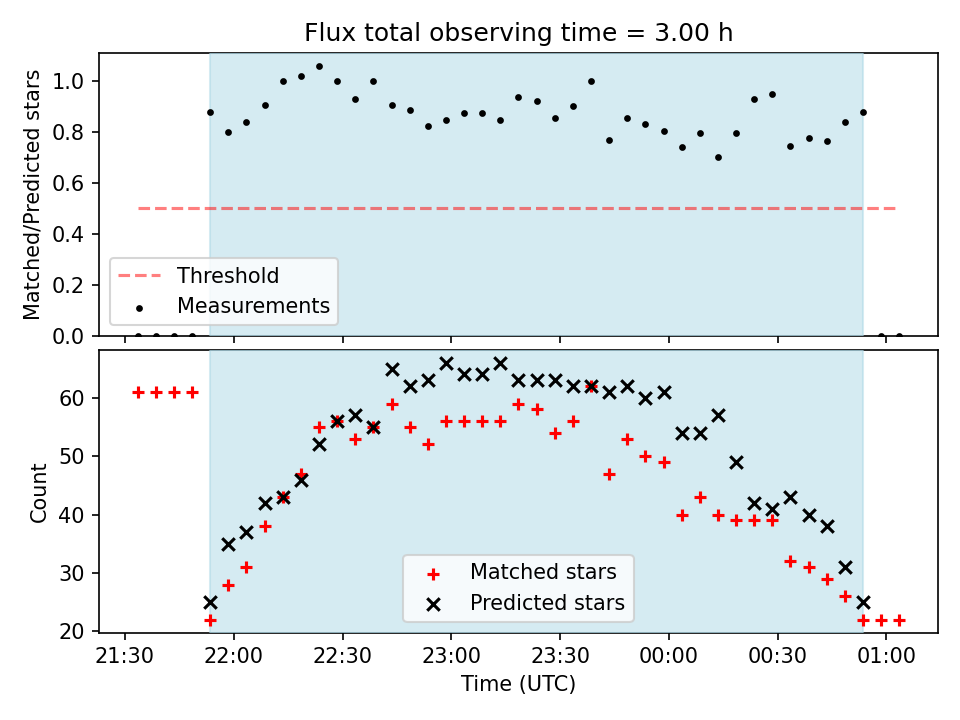 Flux total observing time = 3.00 h

Matched/Predicted stars
1.0
0.8
0.6
0.4
0.2
0.0

Threshold
Measurements

Count
60
50
40
30
20

Matched stars
Predicted stars

21:30 22:00 22:30 23:00 23:30 00:00 00:30 01:00
Time (UTC)